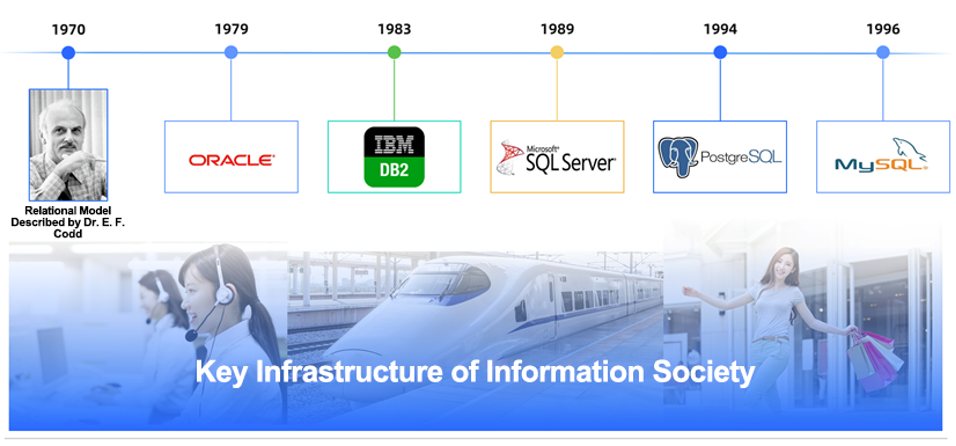 1970
1979
1983
1989
1994
1996

Relational Model Described by Dr. E. F. Codd

ORACLE

IBM
DB2

Microsoft SQL Server

PostgreSQL

MySQL

Key Infrastructure of Information Society